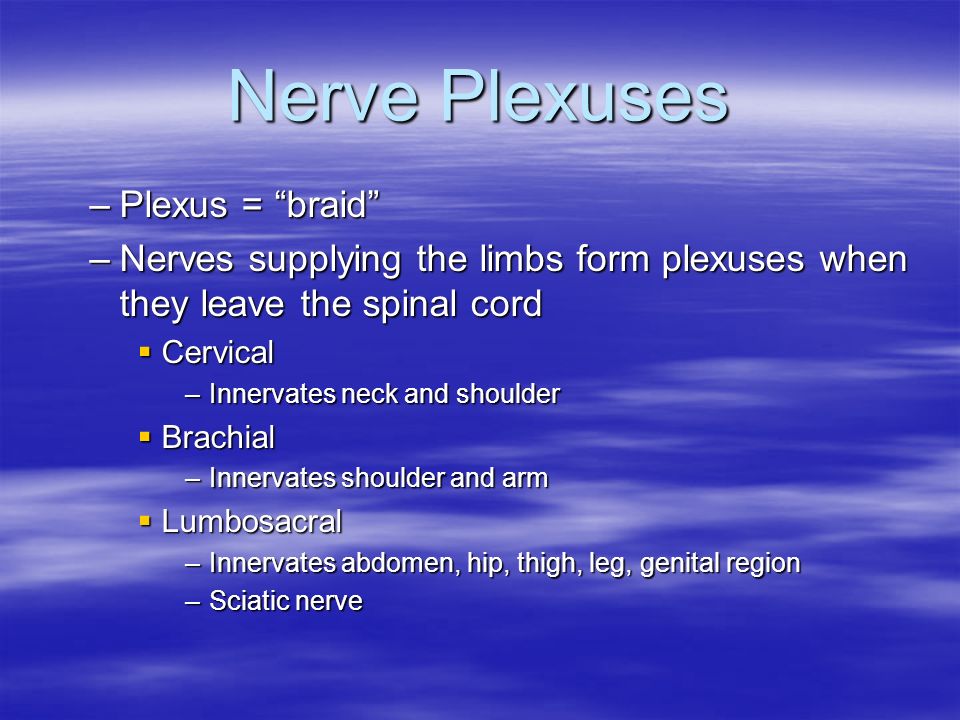 Nerve Plexuses

– Plexus = “braid”

– Nerves supplying the limbs form plexuses when they leave the spinal cord

▪ Cervical

– Innervates neck and shoulder

▪ Brachial

– Innervates shoulder and arm

▪ Lumbosacral

– Innervates abdomen, hip, thigh, leg, genital region

– Sciatic nerve